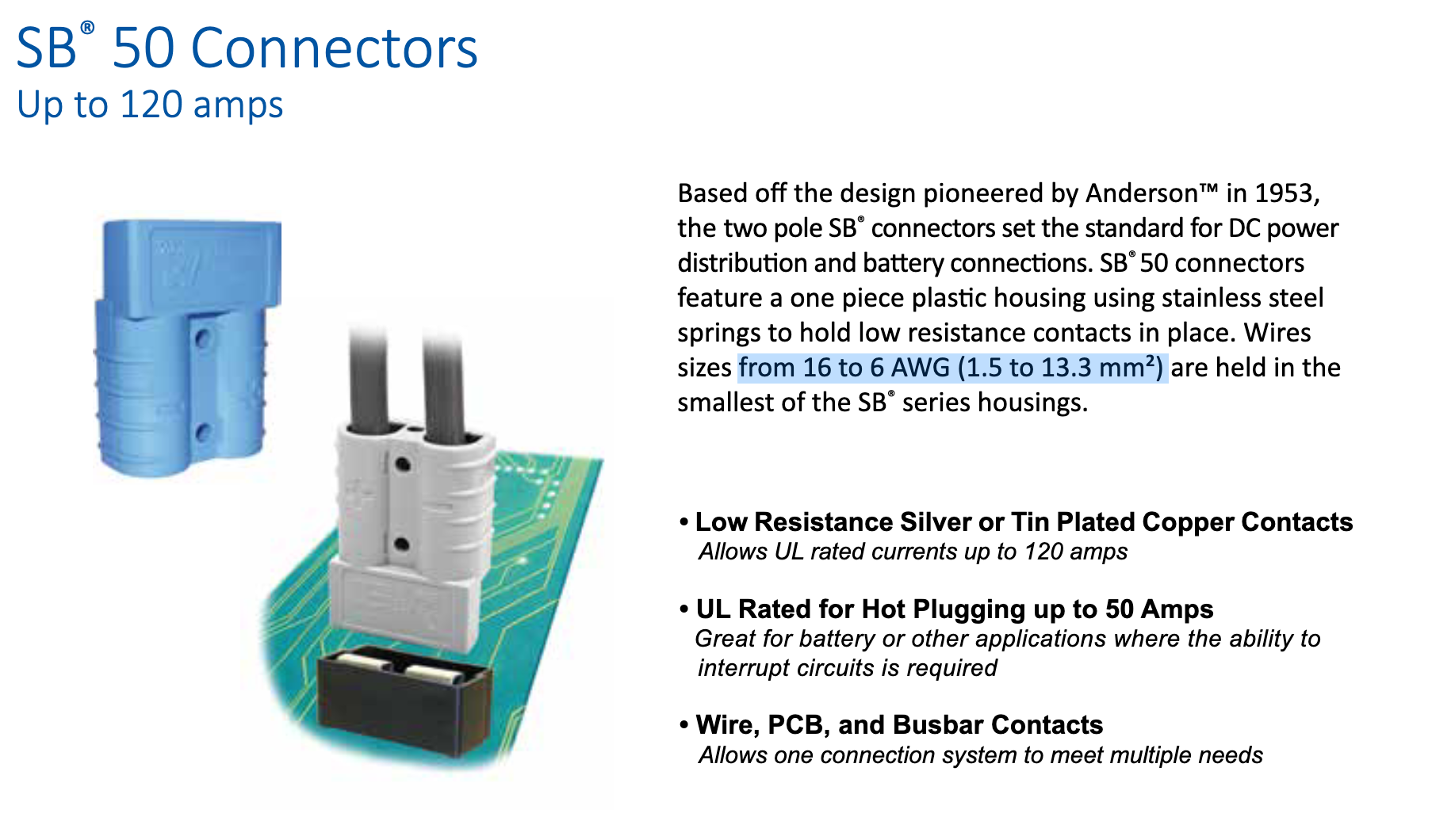 SB® 50 Connectors
Up to 120 amps

Based off the design pioneered by Anderson™ in 1953, the two pole SB® connectors set the standard for DC power distribution and battery connections. SB® 50 connectors feature a one piece plastic housing using stainless steel springs to hold low resistance contacts in place. Wires sizes from 16 to 6 AWG (1.5 to 13.3 mm²) are held in the smallest of the SB® series housings.

• Low Resistance Silver or Tin Plated Copper Contacts
Allows UL rated currents up to 120 amps

• UL Rated for Hot Plugging up to 50 Amps
Great for battery or other applications where the ability to interrupt circuits is required

• Wire, PCB, and Busbar Contacts
Allows one connection system to meet multiple needs